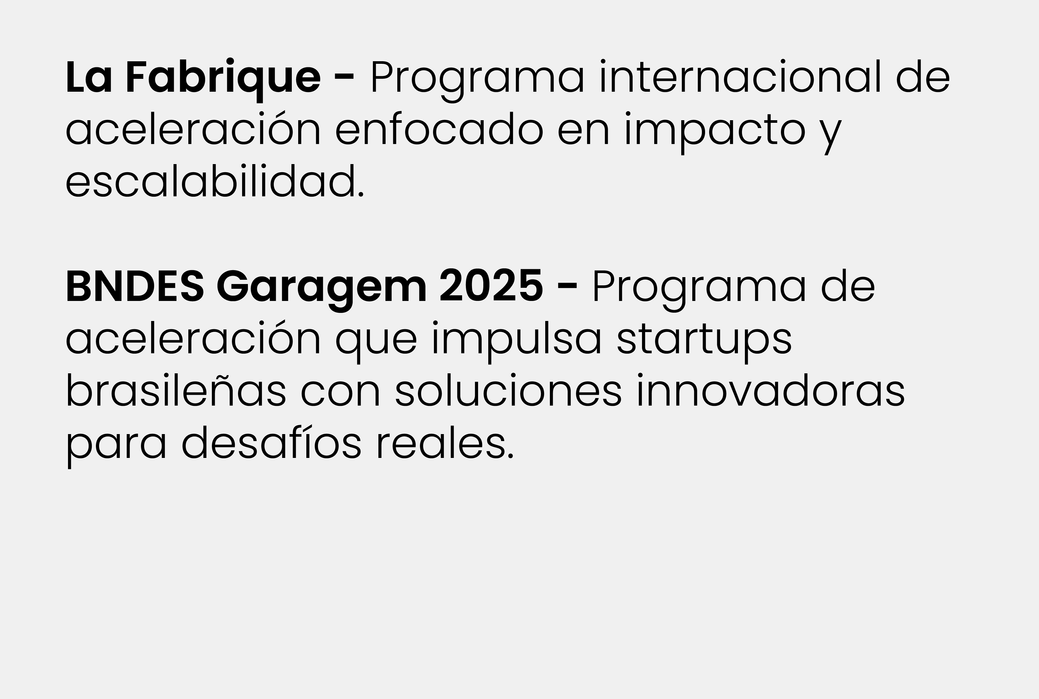 La Fabrique - Programa internacional de aceleración enfocado en impacto y escalabilidad.

BNDES Garagem 2025 - Programa de aceleración que impulsa startups brasileñas con soluciones innovadoras para desafíos reales.